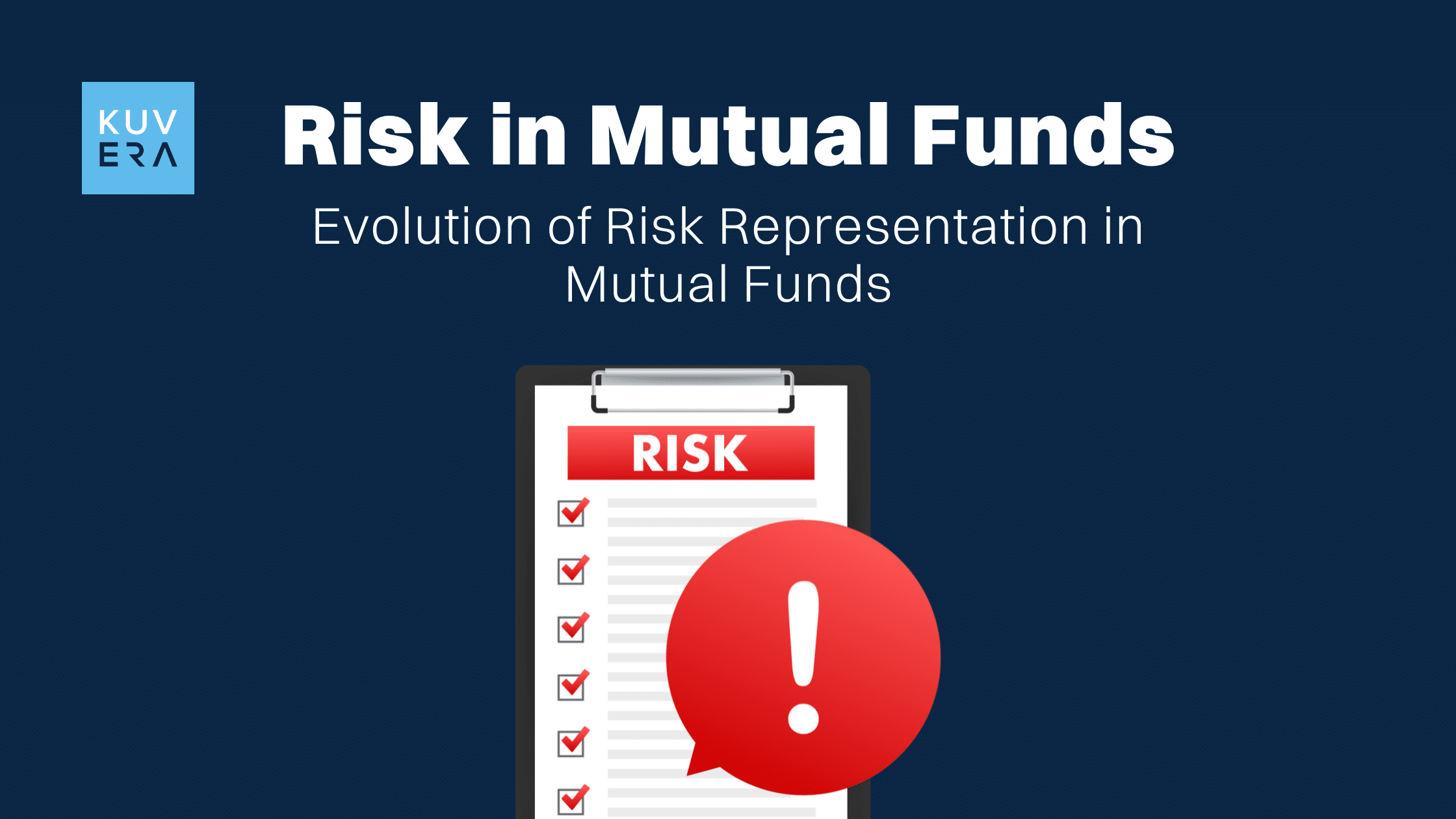 KUV
ERA

Risk in Mutual Funds

Evolution of Risk Representation in Mutual Funds

RISK

!